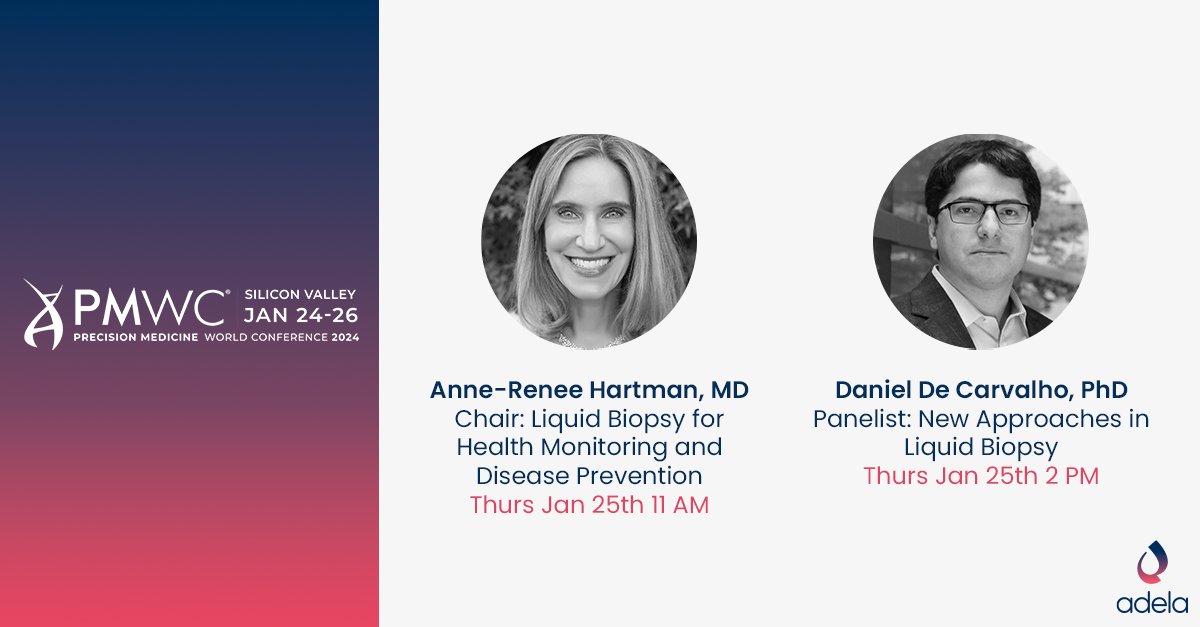 PMWC® SILICON VALLEY JAN 24-26
PRECISION MEDICINE WORLD CONFERENCE 2024

Anne-Renee Hartman, MD
Chair: Liquid Biopsy for Health Monitoring and Disease Prevention
Thurs Jan 25th 11 AM

Daniel De Carvalho, PhD
Panelist: New Approaches in Liquid Biopsy
Thurs Jan 25th 2 PM

adela